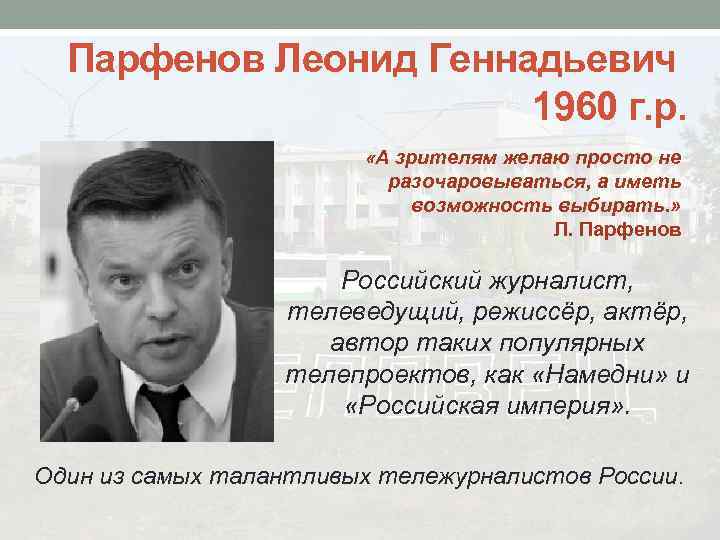 Парфенов Леонид Геннадьевич
1960 г.р.

«А зрителям желаю просто не разочаровываться, а иметь возможность выбирать.»
Л. Парфенов

Российский журналист, телеведущий, режиссёр, актёр, автор таких популярных телепроектов, как «Намедни» и «Российская империя».

Один из самых талантливых тележурналистов России.